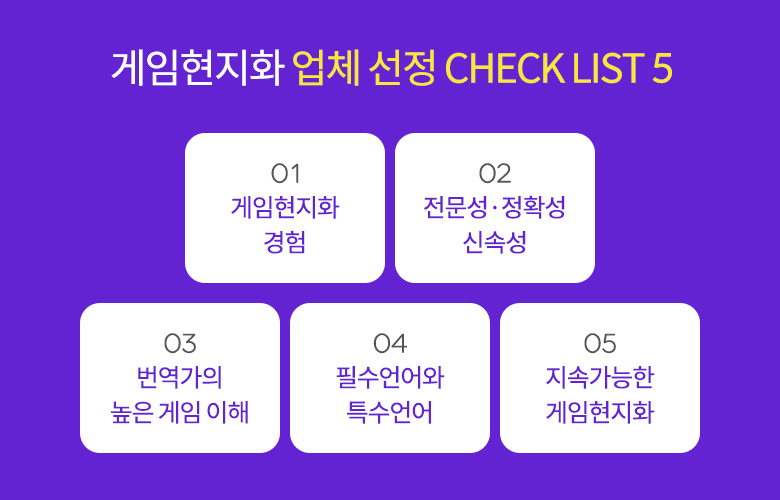 게임현지화 업체 선정 CHECK LIST 5

01
게임현지화
경험

02
전문성·정확성
신속성

03
번역가의
높은 게임 이해

04
필수언어와
특수언어

05
지속가능한
게임현지화